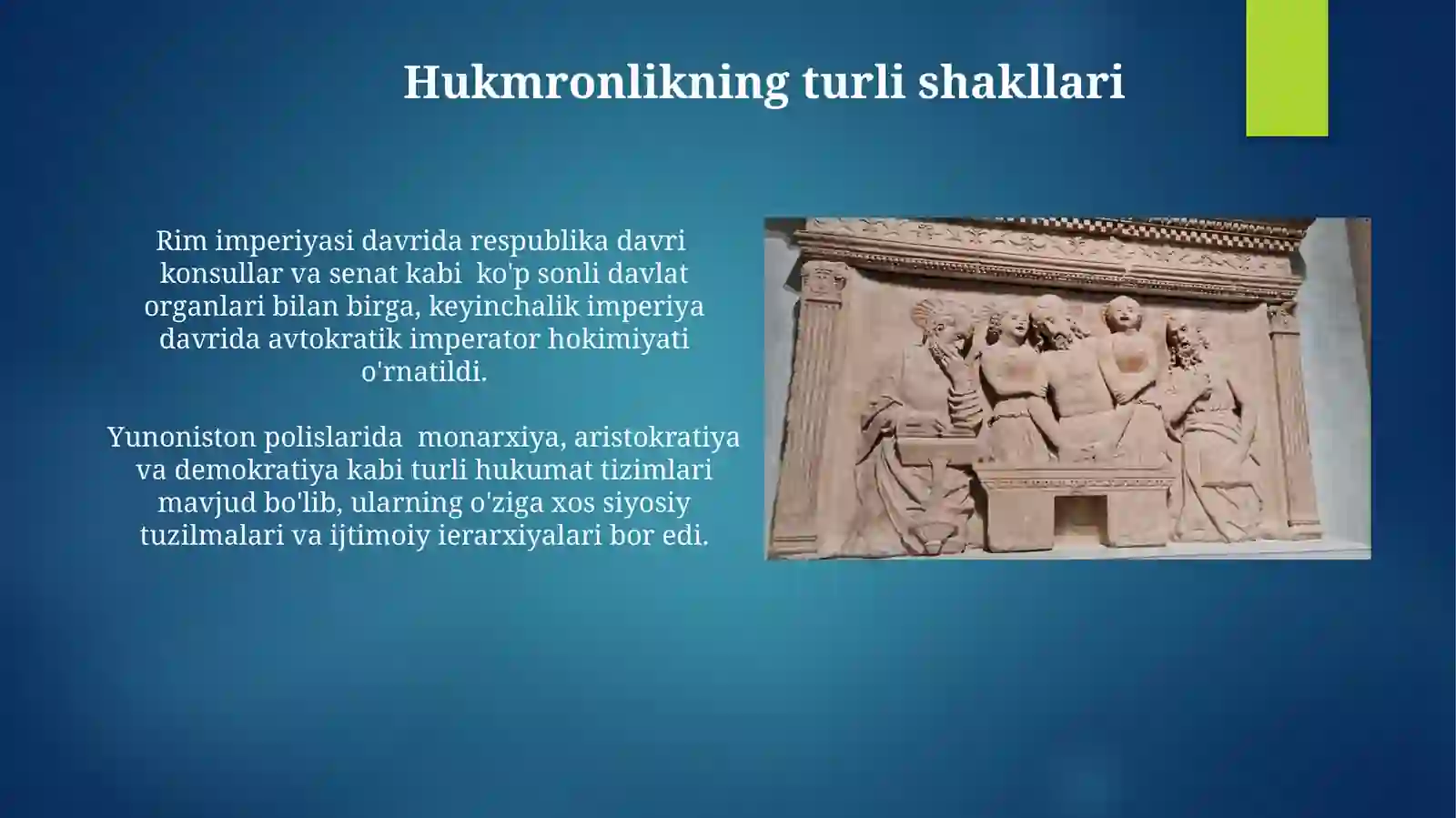 Hukmronlikning turli shakllari

Rim imperiyasi davrida respublika davri konsullar va senat kabi ko'p sonli davlat organlari bilan birga, keyinchalik imperiya davrida avtokratik imperator hokimiyati o'rnatildi.

Yunoniston polislarida monarxiya, aristokratiya va demokratiya kabi turli hukumat tizimlari mavjud bo'lib, ularning o'ziga xos siyosiy tuzilmalari va ijtimoiy ierarxiyalari bor edi.